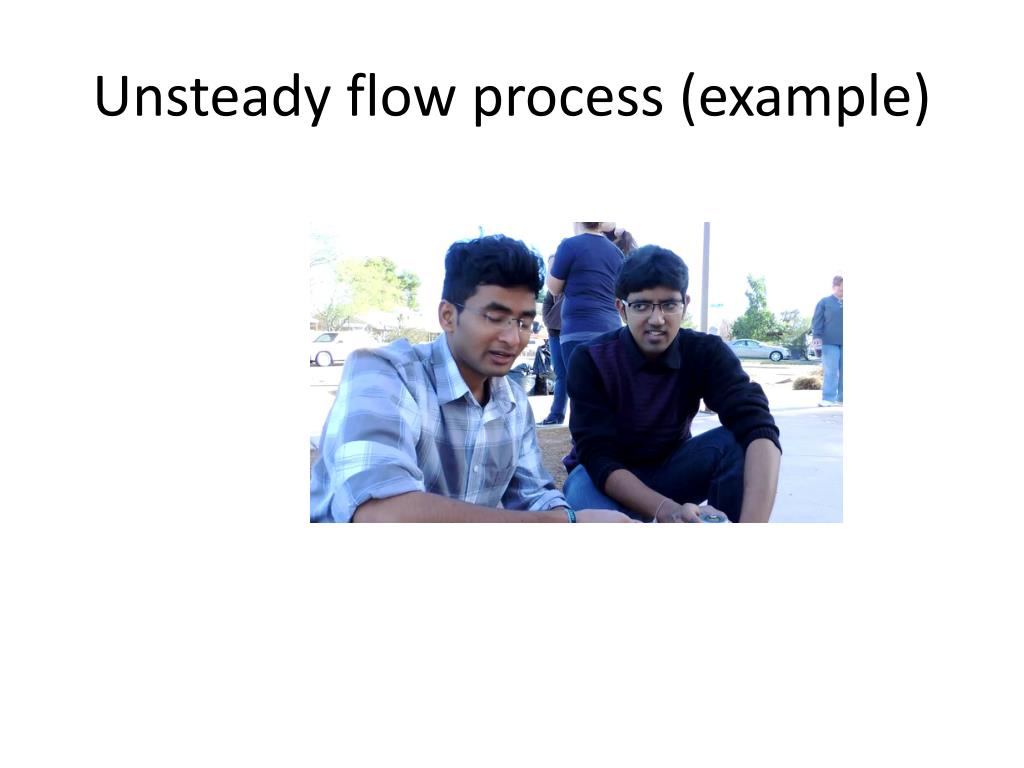 Unsteady flow process (example)